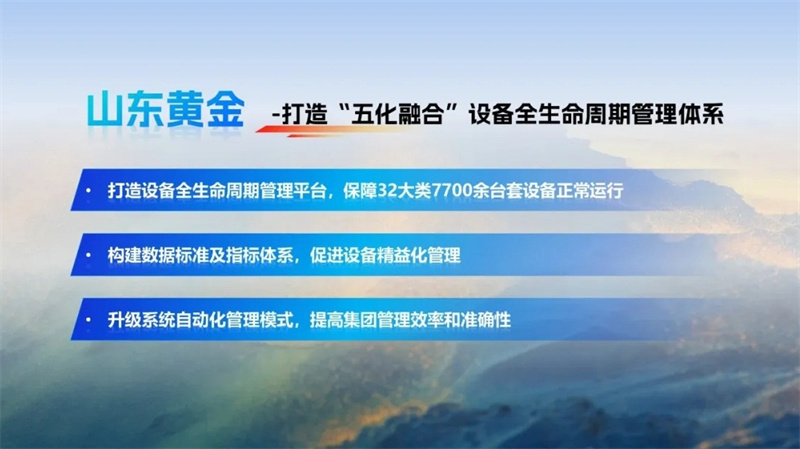 山东黄金 -打造“五化融合”设备全生命周期管理体系

• 打造设备全生命周期管理平台，保障32大类7700余台套设备正常运行

• 构建数据标准及指标体系，促进设备精益化管理

• 升级系统自动化管理模式，提高集团管理效率和准确性